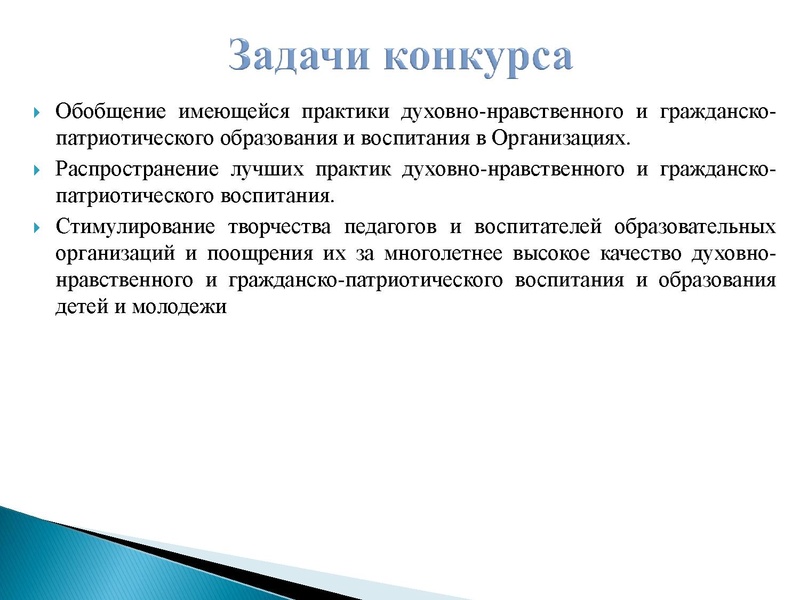 Задачи конкурса

Обобщение имеющейся практики духовно-нравственного и гражданско-патриотического образования и воспитания в Организациях.

Распространение лучших практик духовно-нравственного и гражданско-патриотического воспитания.

Стимулирование творчества педагогов и воспитателей образовательных организаций и поощрения их за многолетнее высокое качество духовно-нравственного и гражданско-патриотического воспитания и образования детей и молодежи